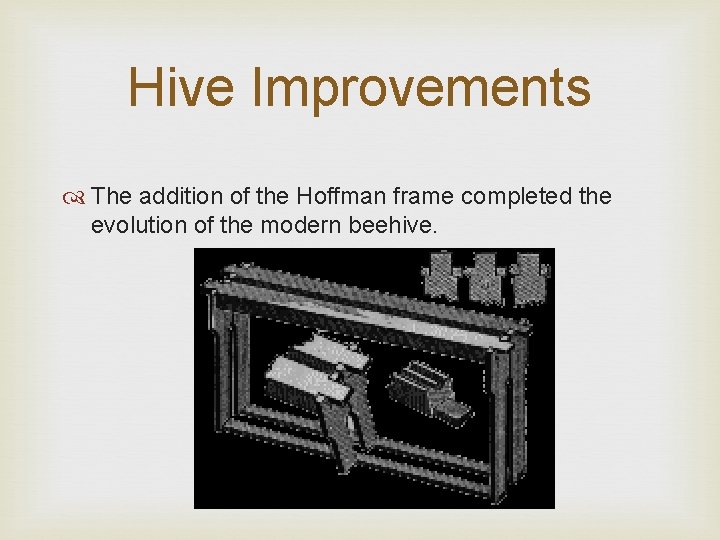 Hive Improvements

The addition of the Hoffman frame completed the evolution of the modern beehive.